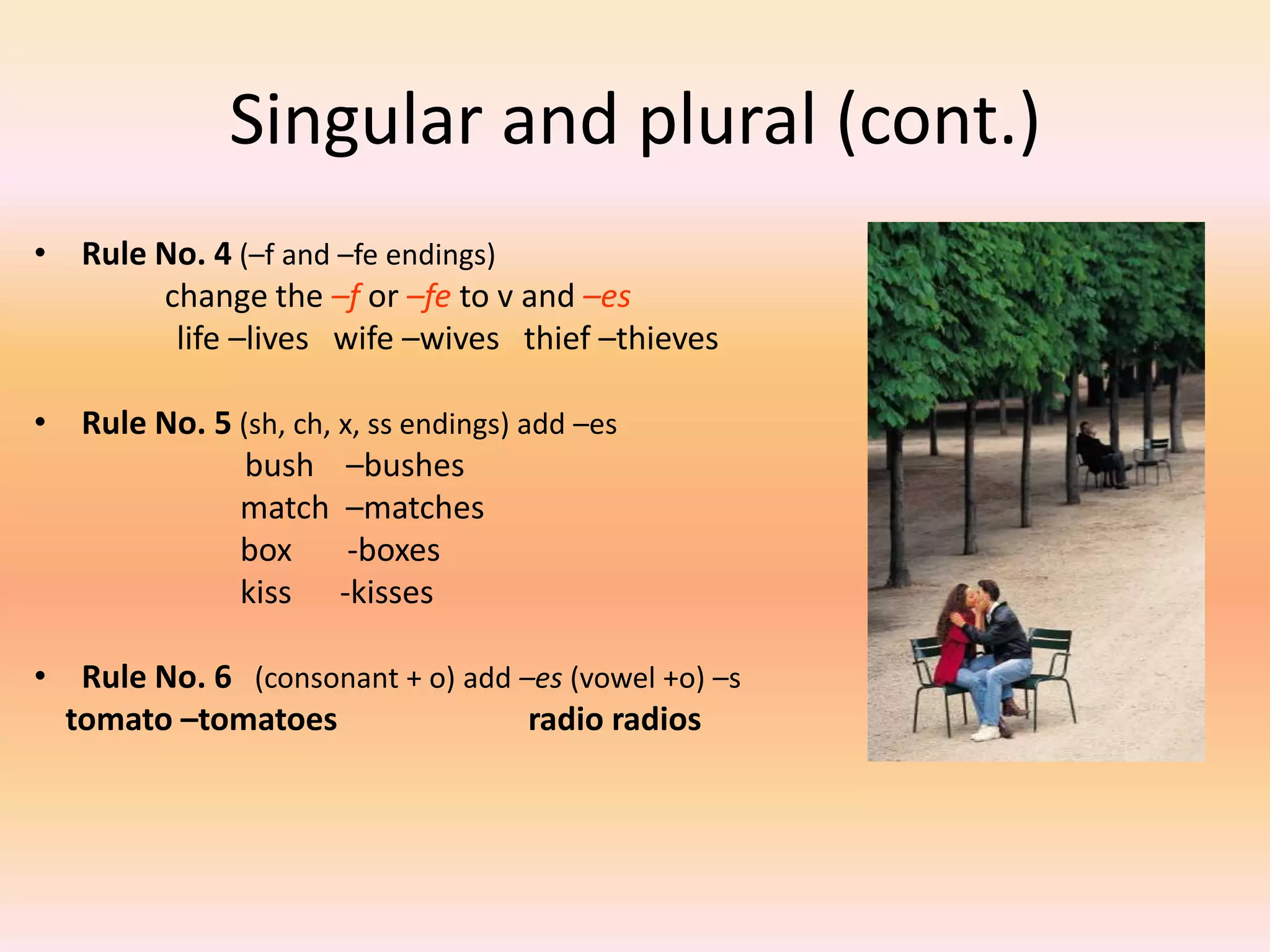 Singular and plural (cont.)

• Rule No. 4 (–f and –fe endings)
change the –f or –fe to v and –es
life –lives wife –wives thief –thieves

• Rule No. 5 (sh, ch, x, ss endings) add –es
bush –bushes
match –matches
box -boxes
kiss -kisses

• Rule No. 6 (consonant + o) add –es (vowel +o) –s
tomato –tomatoes radio radios